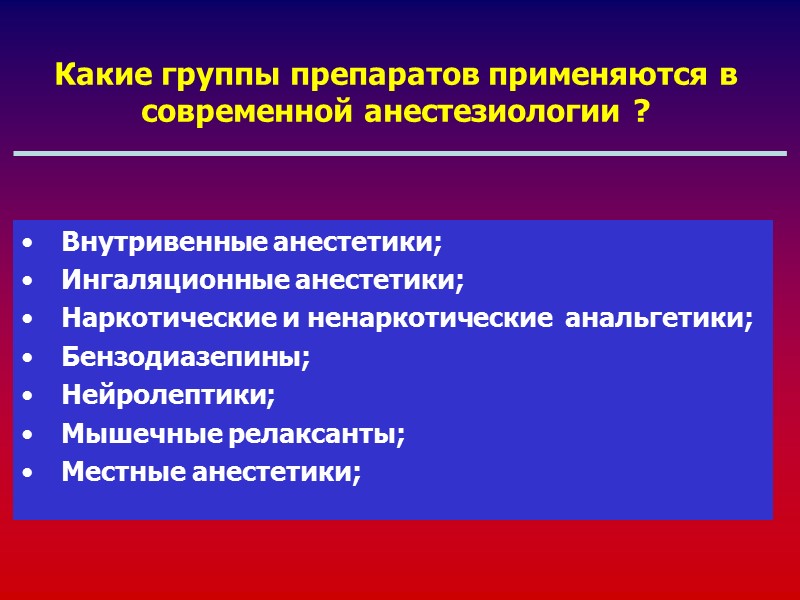 Какие группы препаратов применяются в современной анестезиологии ?

• Внутривенные анестетики;
• Ингаляционные анестетики;
• Наркотические и ненаркотические анальгетики;
• Бензодиазепины;
• Нейролептики;
• Мышечные релаксанты;
• Местные анестетики;